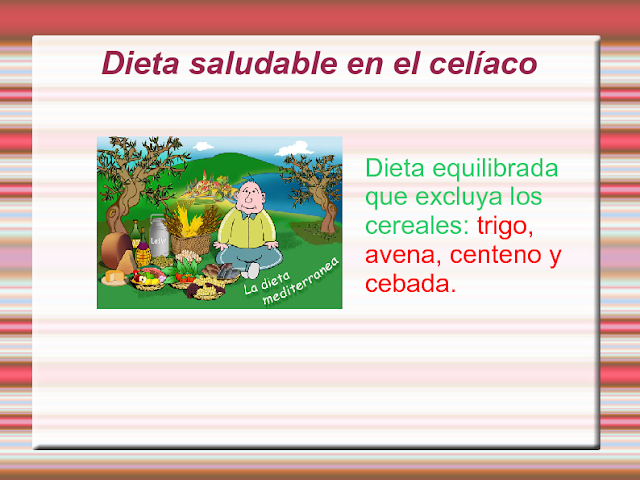 Dieta saludable en el celíaco

Leche

La dieta mediterranea

Dieta equilibrada que excluya los cereales: trigo, avena, centeno y cebada.